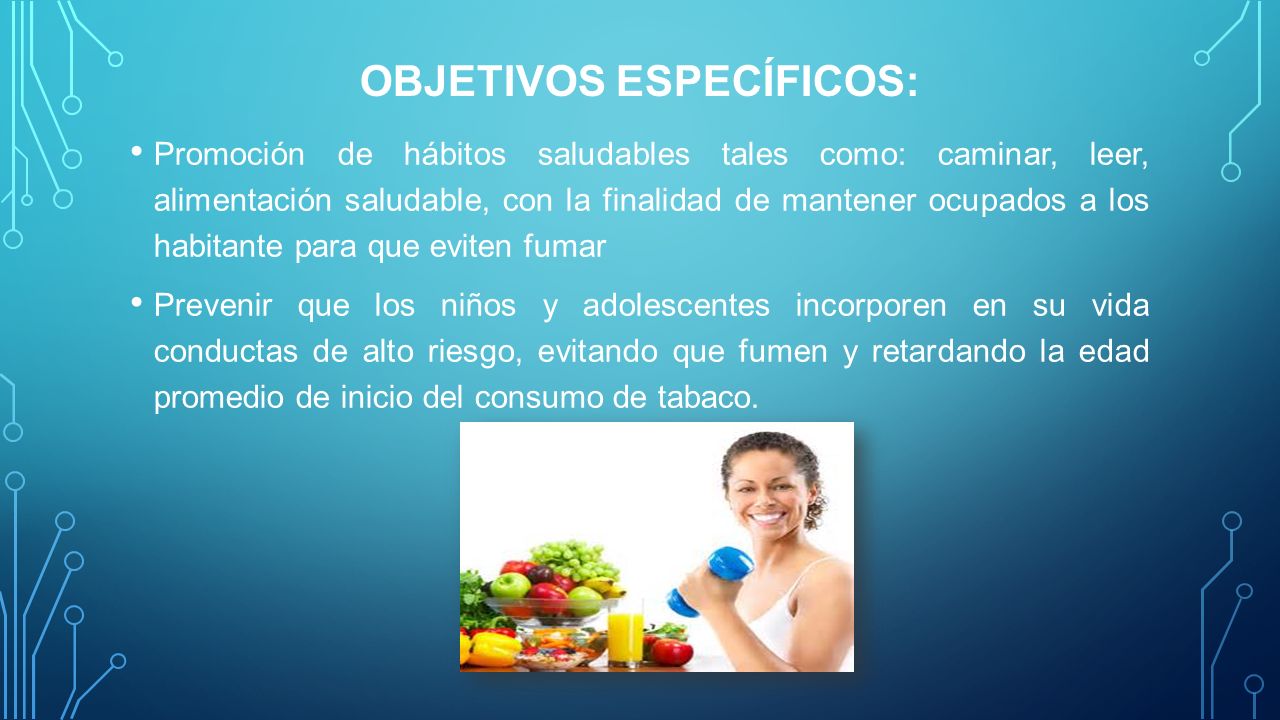 OBJETIVOS ESPECÍFICOS:

• Promoción de hábitos saludables tales como: caminar, leer, alimentación saludable, con la finalidad de mantener ocupados a los habitante para que eviten fumar

• Prevenir que los niños y adolescentes incorporen en su vida conductas de alto riesgo, evitando que fumen y retardando la edad promedio de inicio del consumo de tabaco.